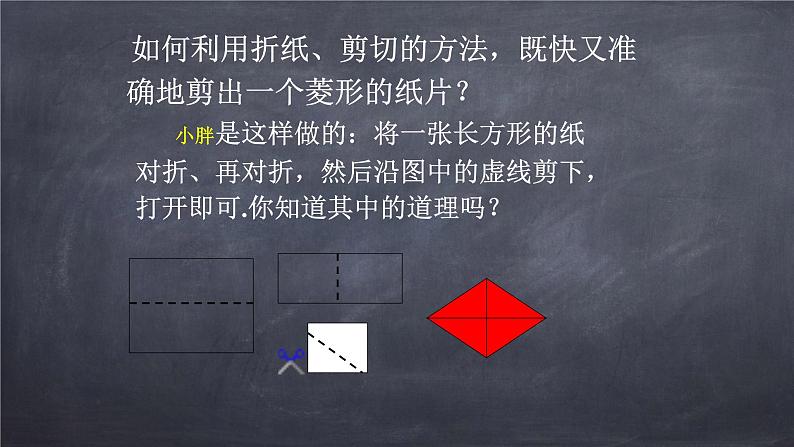 如何利用折纸、剪切的方法，既快又准确地剪出一个菱形的纸片？

小胖是这样做的：将一张长方形的纸对折、再对折，然后沿图中的虚线剪下，打开即可.你知道其中的道理吗？